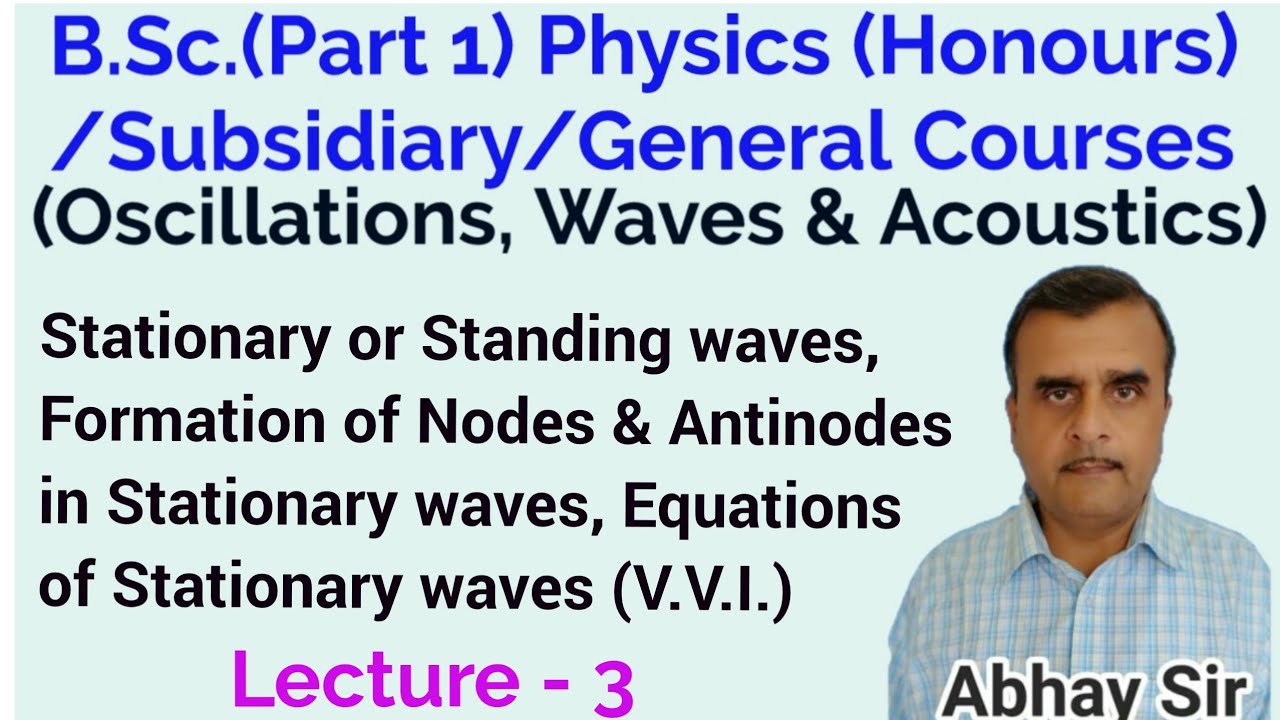 B.Sc.(Part 1) Physics (Honours) /Subsidiary/General Courses (Oscillations, Waves & Acoustics)

Stationary or Standing waves, Formation of Nodes & Antinodes in Stationary waves, Equations of Stationary waves (V.V.I.)

Lecture - 3

Abhay Sir